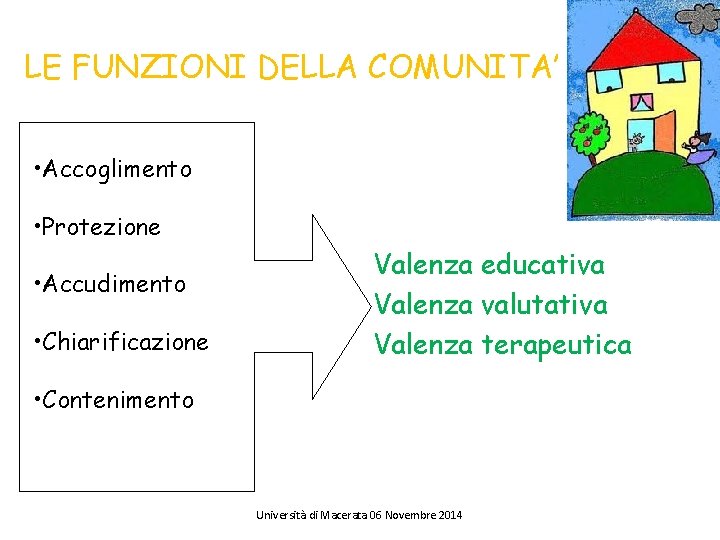 LE FUNZIONI DELLA COMUNITA'

•Accoglimento

•Protezione

•Accudimento

•Chiarificazione

•Contenimento

Valenza educativa
Valenza valutativa
Valenza terapeutica

Università di Macerata 06 Novembre 2014